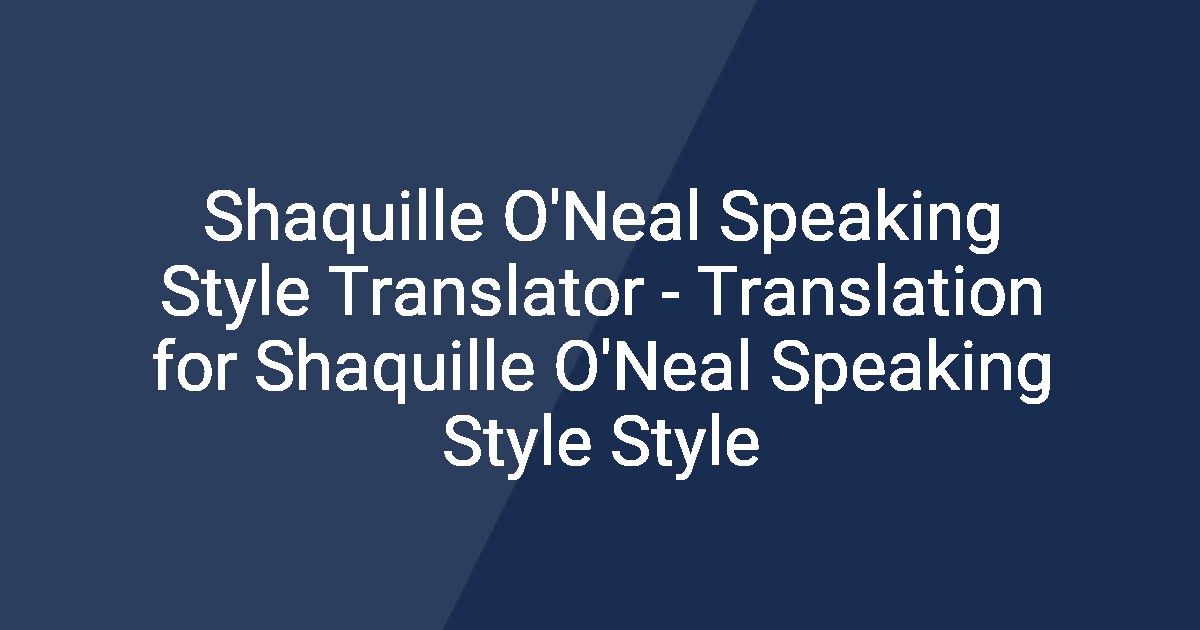 Shaquille O'Neal Speaking Style Translator - Translation for Shaquille O'Neal Speaking Style Style